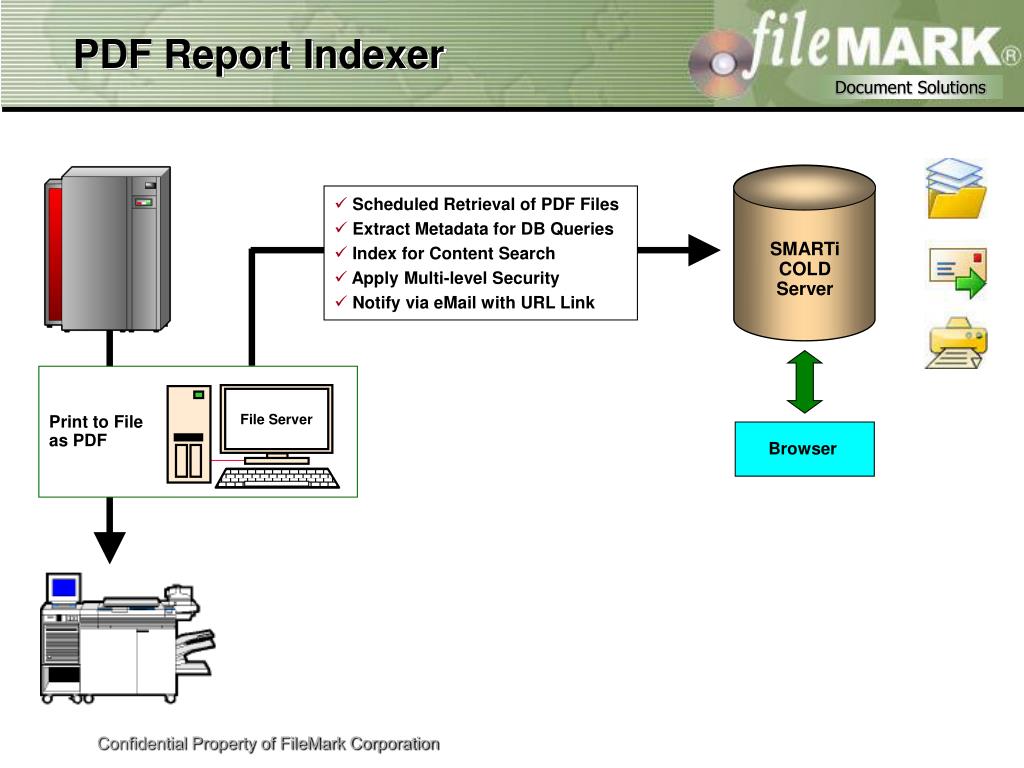 PDF Report Indexer

fileMARK®

Document Solutions

✓ Scheduled Retrieval of PDF Files
✓ Extract Metadata for DB Queries
✓ Index for Content Search
✓ Apply Multi-level Security
✓ Notify via eMail with URL Link

SMARTi COLD Server

Print to File as PDF

File Server

Browser

Confidential Property of FileMark Corporation